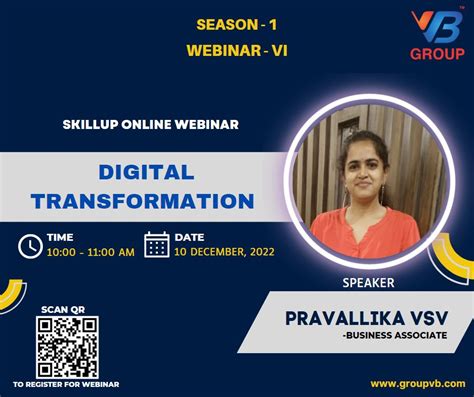 SEASON - 1
WEBINAR - VI

VB™
GROUP

SKILLUP ONLINE WEBINAR

DIGITAL TRANSFORMATION

TIME
10:00 - 11:00 AM

DATE
10 DECEMBER, 2022

SPEAKER

PRAVALLIKA VSV
-BUSINESS ASSOCIATE

SCAN QR

TO REGISTER FOR WEBINAR

www.groupvb.com